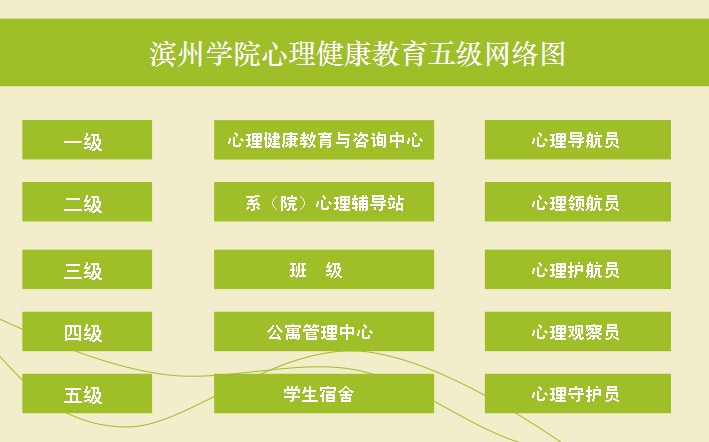 滨州学院心理健康教育五级网络图

| 一级 | 心理健康教育与咨询中心 | 心理导航员 |
|---|---|---|
| 二级 | 系（院）心理辅导站 | 心理领航员 |
| 三级 | 班　级 | 心理护航员 |
| 四级 | 公寓管理中心 | 心理观察员 |
| 五级 | 学生宿舍 | 心理守护员 |